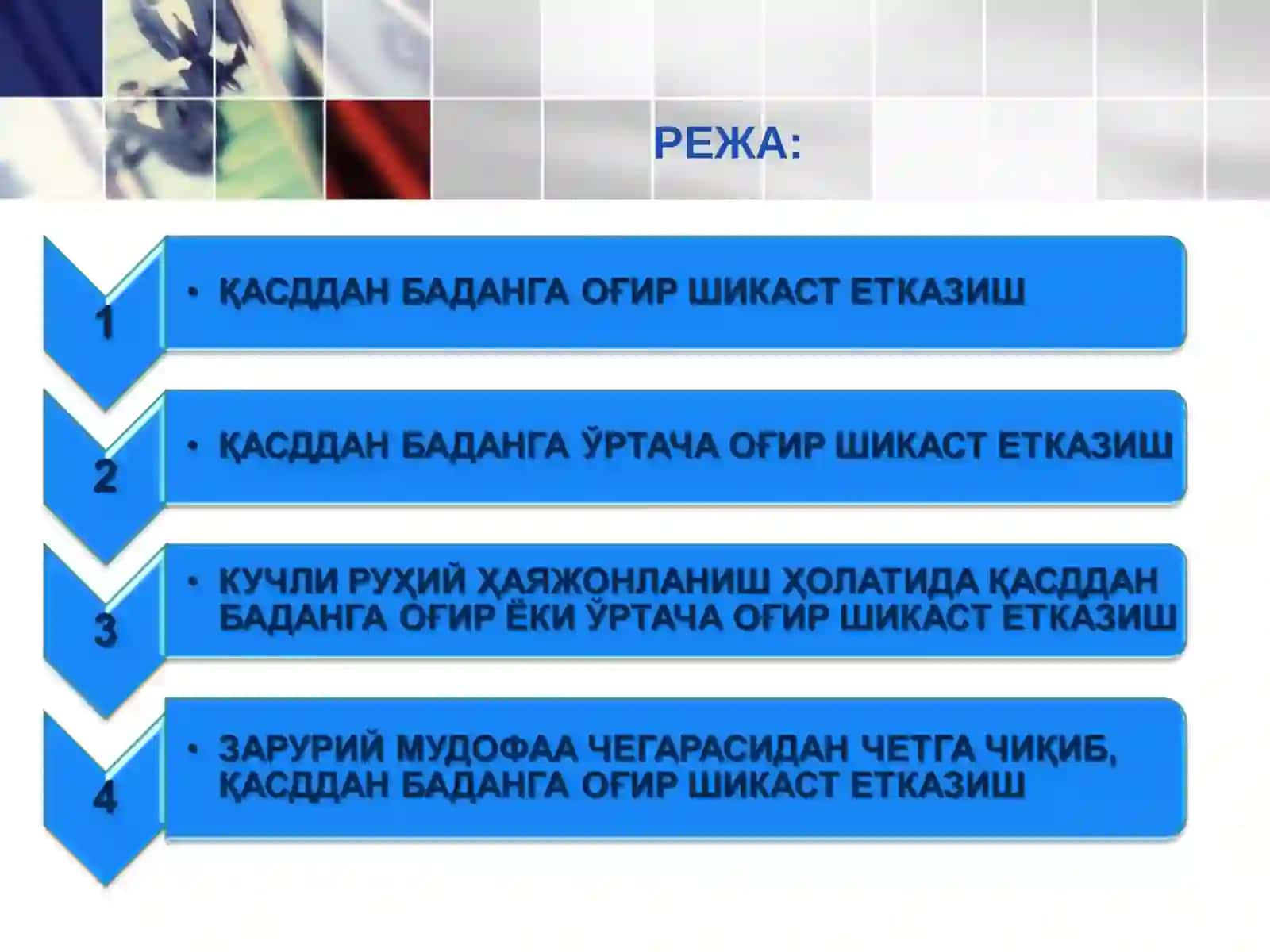 РЕЖА:

1

• ҚАСДДАН БАДАНГА ОҒИР ШИКАСТ ЕТКАЗИШ

2

• ҚАСДДАН БАДАНГА ЎРТАЧА ОҒИР ШИКАСТ ЕТКАЗИШ

3

• КУЧЛИ РУҲИЙ ҲАЯЖОНЛАНИШ ҲОЛАТИДА ҚАСДДАН БАДАНГА ОҒИР ЁКИ ЎРТАЧА ОҒИР ШИКАСТ ЕТКАЗИШ

4

• ЗАРУРИЙ МУДОФАА ЧЕГАРАСИДАН ЧЕТГА ЧИҚИБ, ҚАСДДАН БАДАНГА ОҒИР ШИКАСТ ЕТКАЗИШ